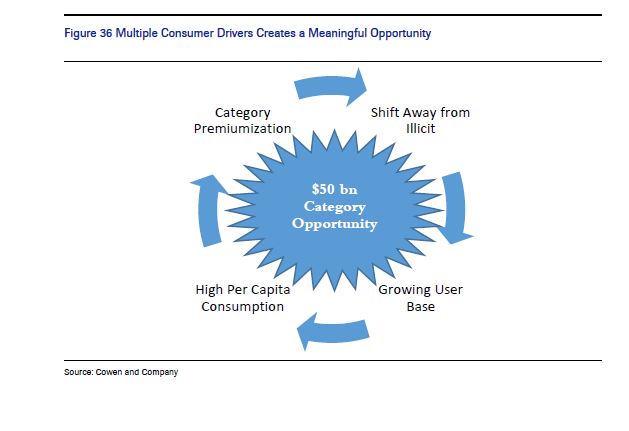 Figure 36 Multiple Consumer Drivers Creates a Meaningful Opportunity

Category Premiumization

Shift Away from Illicit

\$50 bn Category Opportunity

High Per Capita Consumption

Growing User Base

Source: Cowen and Company